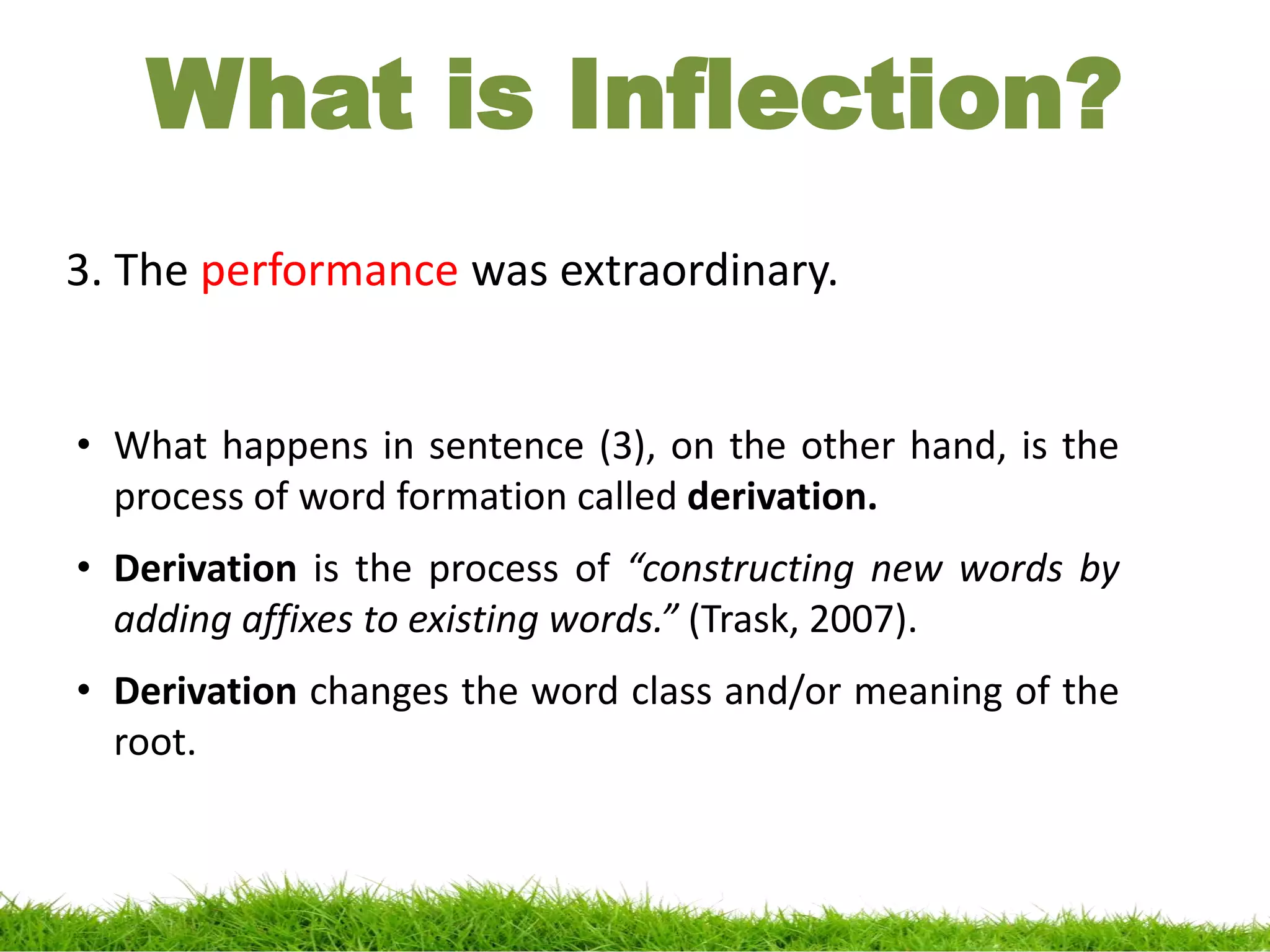 What is Inflection?

3. The performance was extraordinary.

• What happens in sentence (3), on the other hand, is the process of word formation called derivation.

• Derivation is the process of “constructing new words by adding affixes to existing words.” (Trask, 2007).

• Derivation changes the word class and/or meaning of the root.